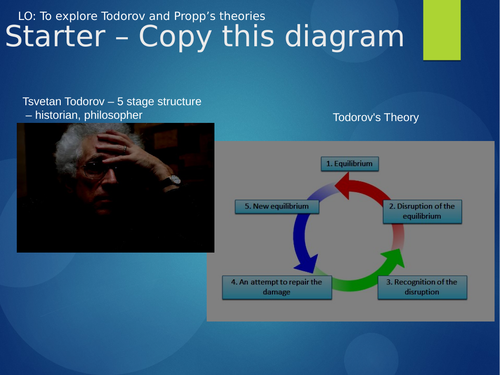 LO: To explore Todorov and Propp's theories

Starter – Copy this diagram

Tsvetan Todorov – 5 stage structure – historian, philosopher

Todorov's Theory

1. Equilibrium

2. Disruption of the equilibrium

3. Recognition of the disruption

4. An attempt to repair the damage

5. New equilibrium